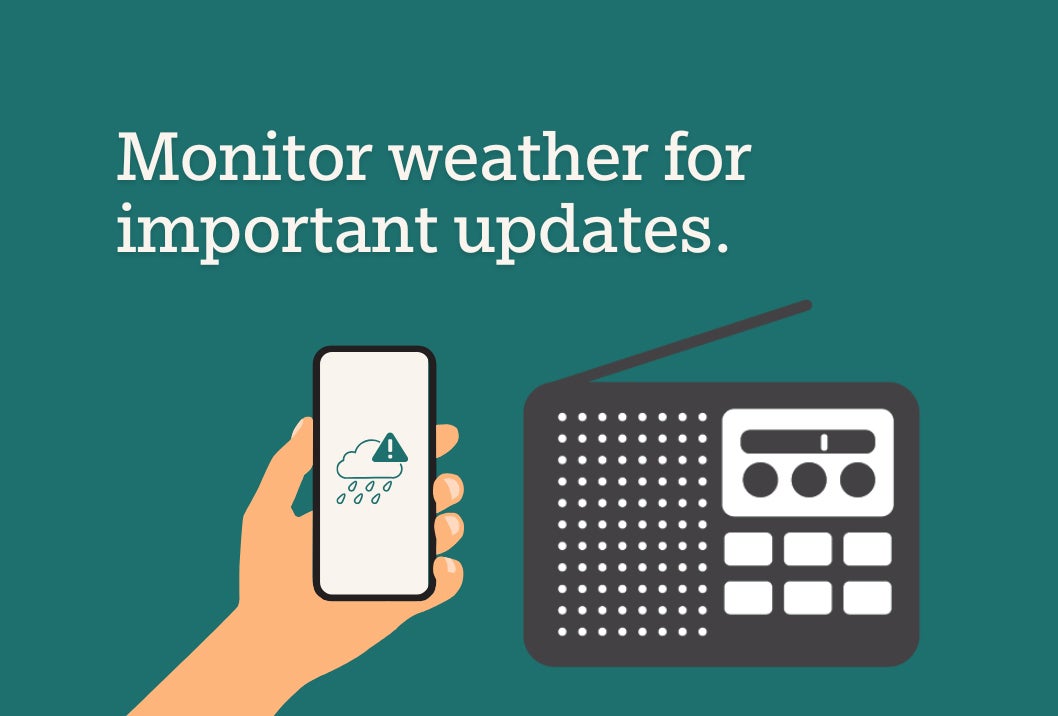 Monitor weather for important updates.